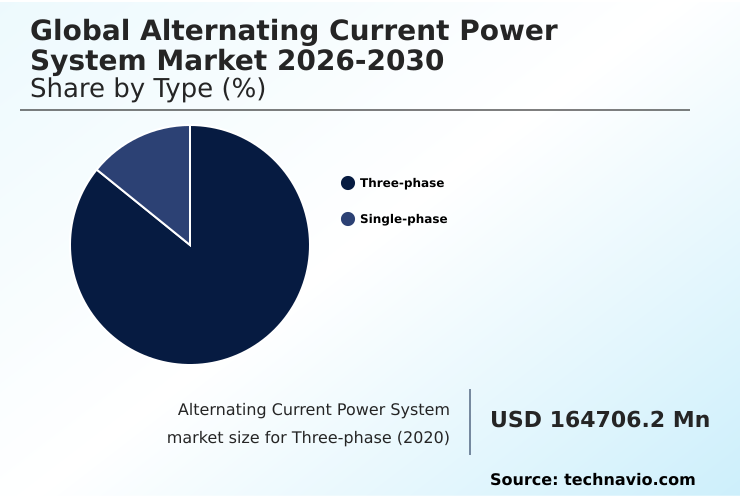 Global Alternating Current Power System Market 2026-2030
Share by Type (%)

Three-phase
Single-phase

Alternating Current Power System market size for Three-phase (2020)

USD 164706.2 Mn

Source: technavio.com